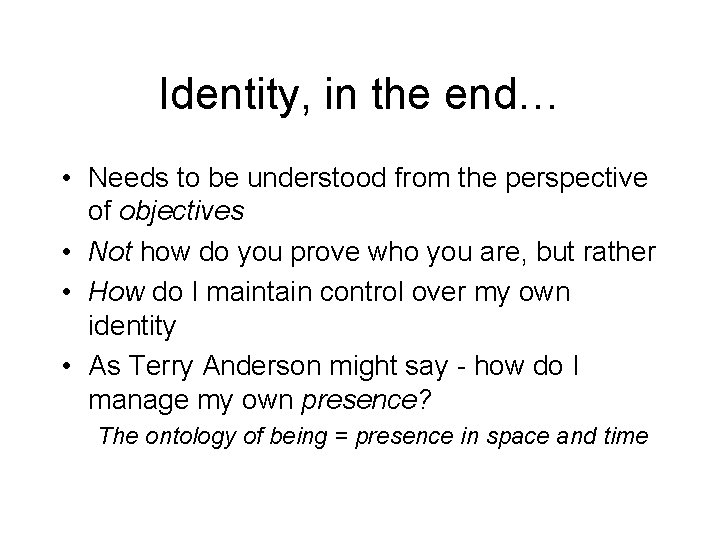 Identity, in the end…

• Needs to be understood from the perspective of objectives
• Not how do you prove who you are, but rather
• How do I maintain control over my own identity
• As Terry Anderson might say - how do I manage my own presence?

The ontology of being = presence in space and time